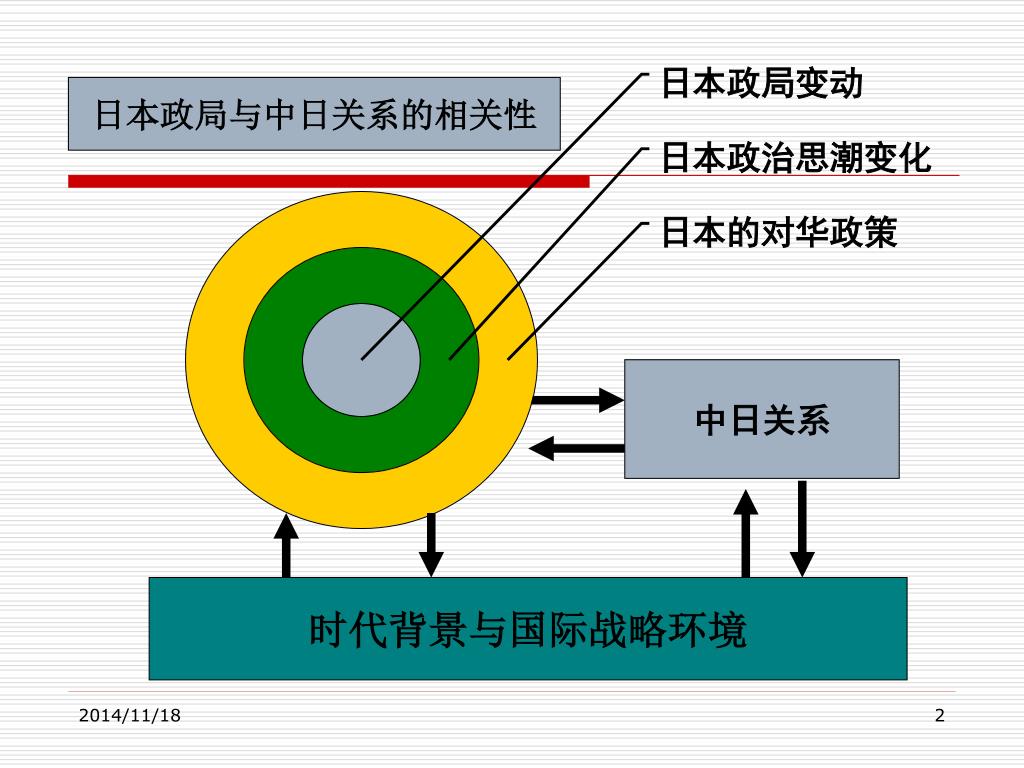 日本政局与中日关系的相关性

日本政局变动

日本政治思潮变化

日本的对华政策

中日关系

时代背景与国际战略环境

2014/11/18

2